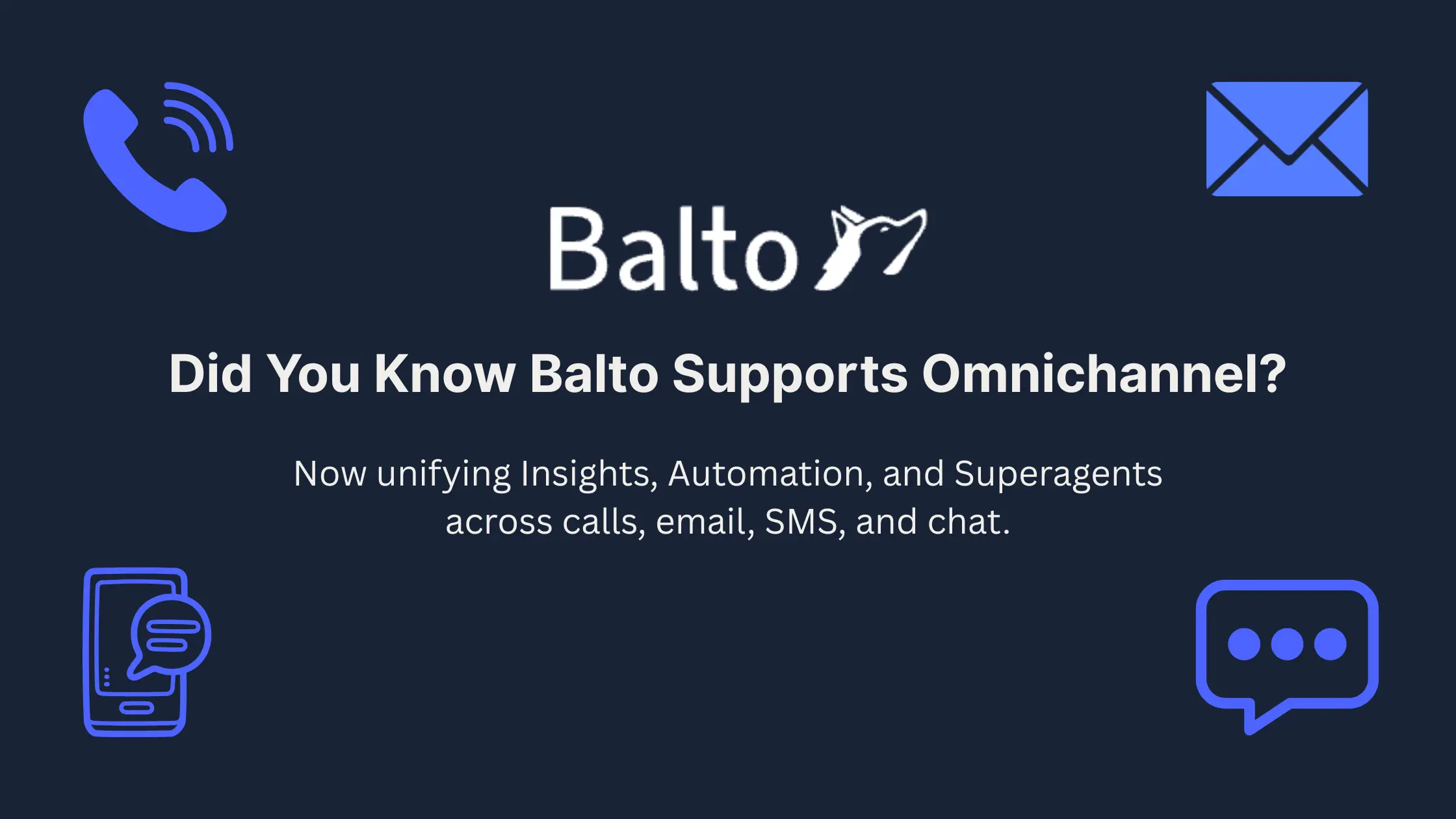 Balto

Did You Know Balto Supports Omnichannel?

Now unifying Insights, Automation, and Superagents across calls, email, SMS, and chat.